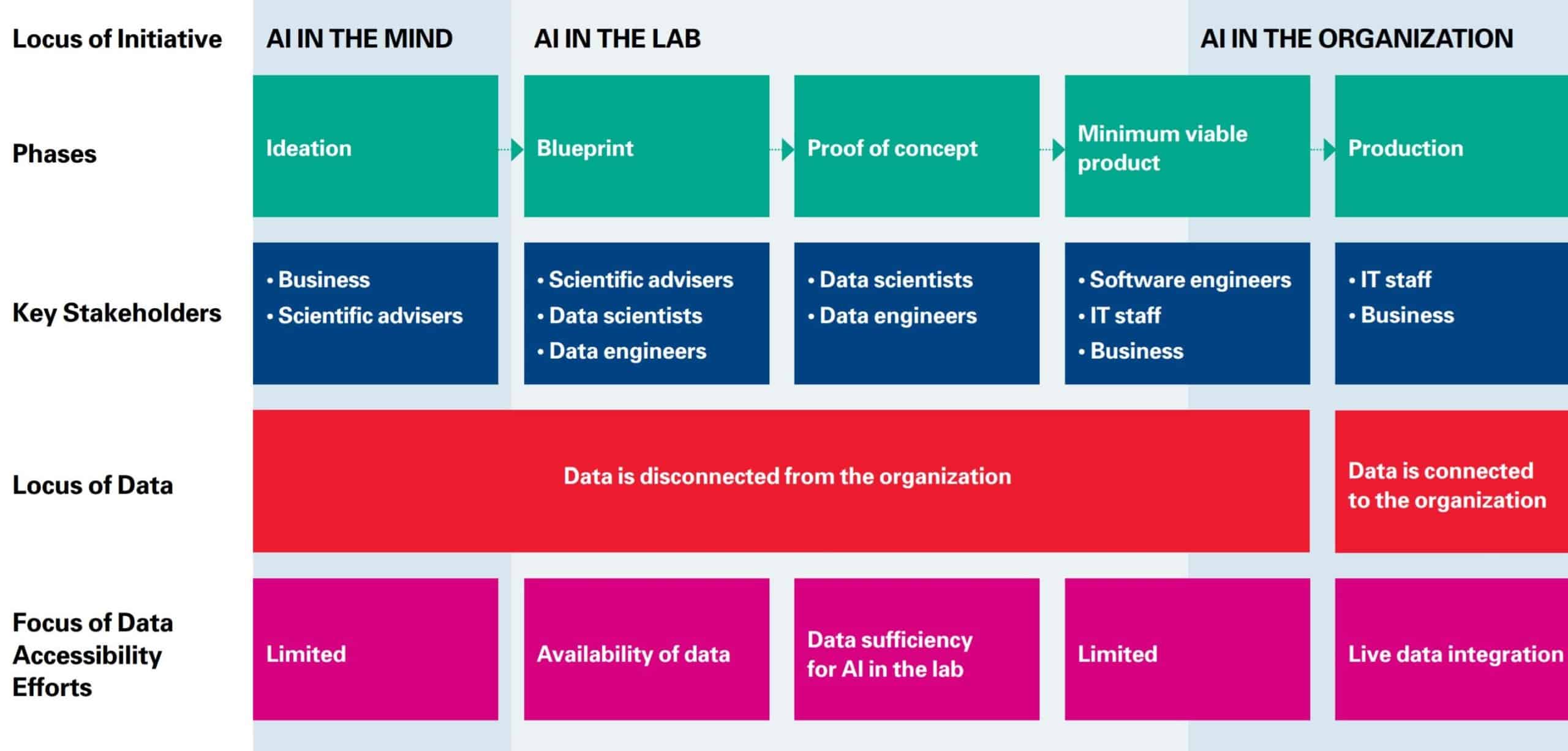 | Locus of Initiative | AI IN THE MIND | AI IN THE LAB | | | AI IN THE ORGANIZATION |
|---|---|---|---|---|---|
| Phases | Ideation | Blueprint | Proof of concept | Minimum viable product | Production |
| Key Stakeholders | • Business • Scientific advisers | • Scientific advisers • Data scientists • Data engineers | • Data scientists • Data engineers | • Software engineers • IT staff • Business | • IT staff • Business |
| Locus of Data | Data is disconnected from the organization | | | | Data is connected to the organization |
| Focus of Data Accessibility Efforts | Limited | Availability of data | Data sufficiency for AI in the lab | Limited | Live data integration |